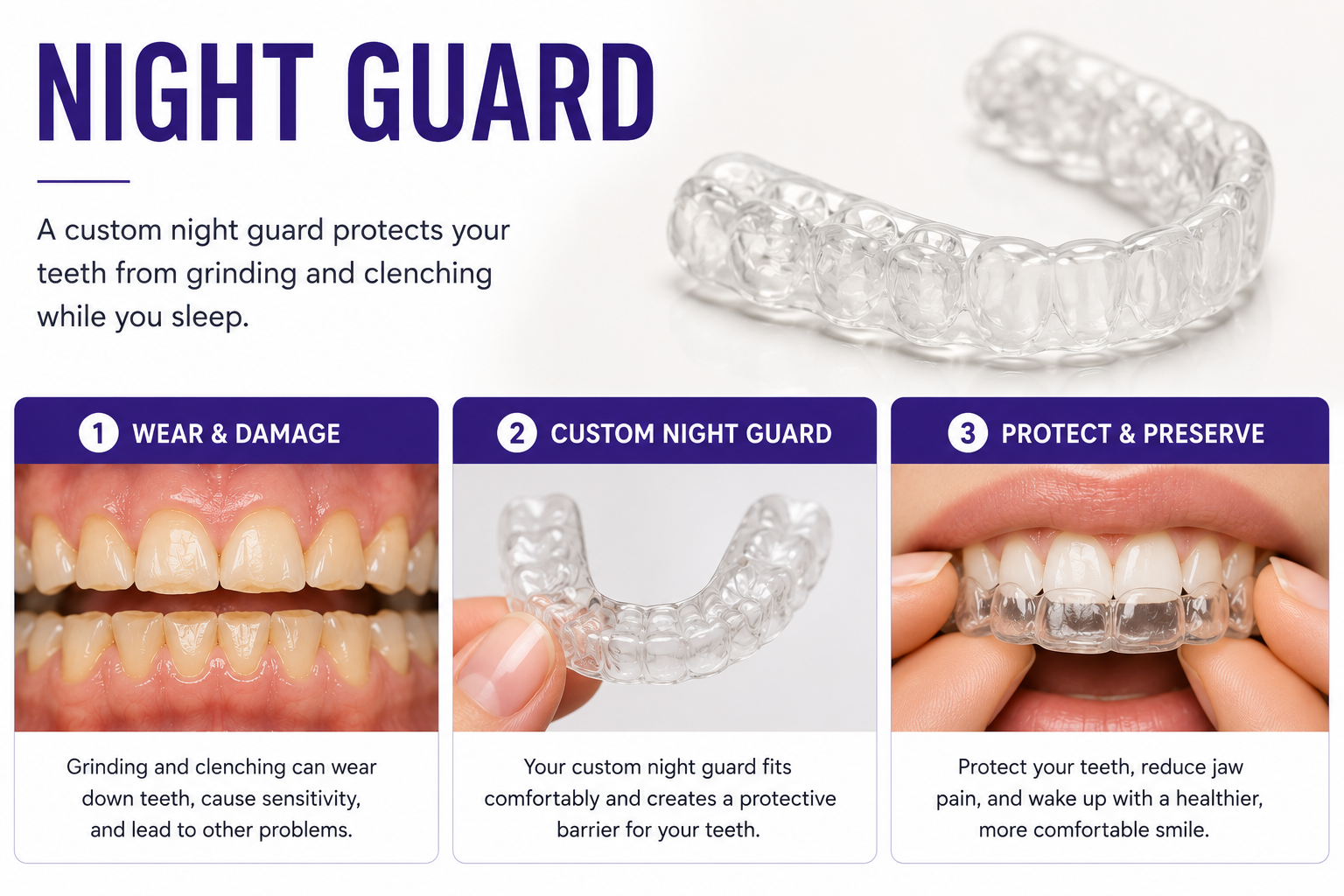 NIGHT GUARD

A custom night guard protects your teeth from grinding and clenching while you sleep.

1 WEAR & DAMAGE

Grinding and clenching can wear down teeth, cause sensitivity, and lead to other problems.

2 CUSTOM NIGHT GUARD

Your custom night guard fits comfortably and creates a protective barrier for your teeth.

3 PROTECT & PRESERVE

Protect your teeth, reduce jaw pain, and wake up with a healthier, more comfortable smile.